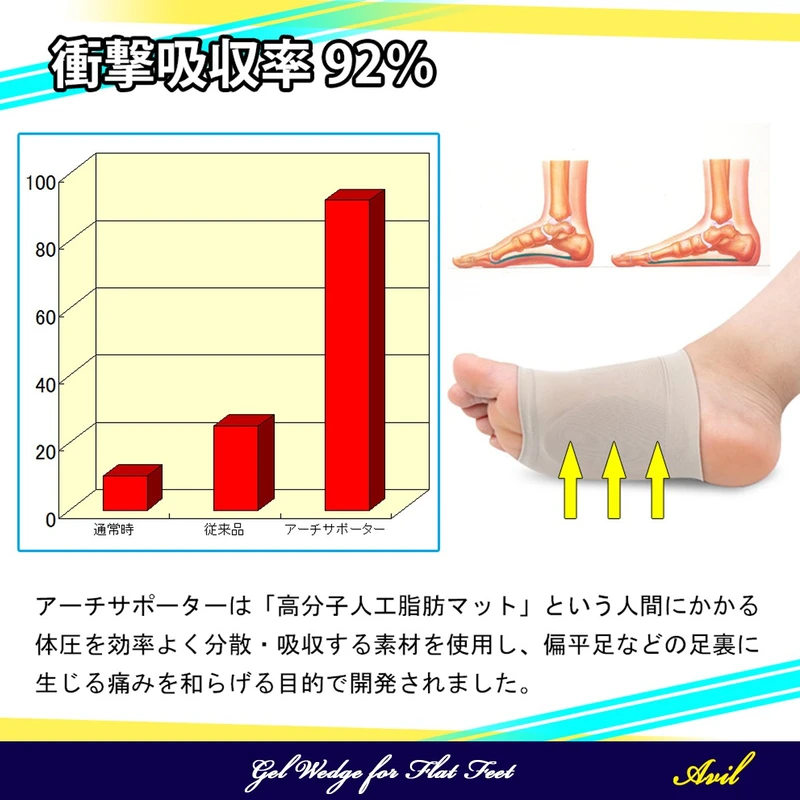 衝撃吸収率 92%

100
80
60
40
20
0

通常時
従来品
アーチサポーター

アーチサポーターは「高分子人工脂肪マット」という人間にかかる体圧を効率よく分散・吸収する素材を使用し、偏平足などの足裏に生じる痛みを和らげる目的で開発されました。

Gel Wedge for Flat Feet
Avil